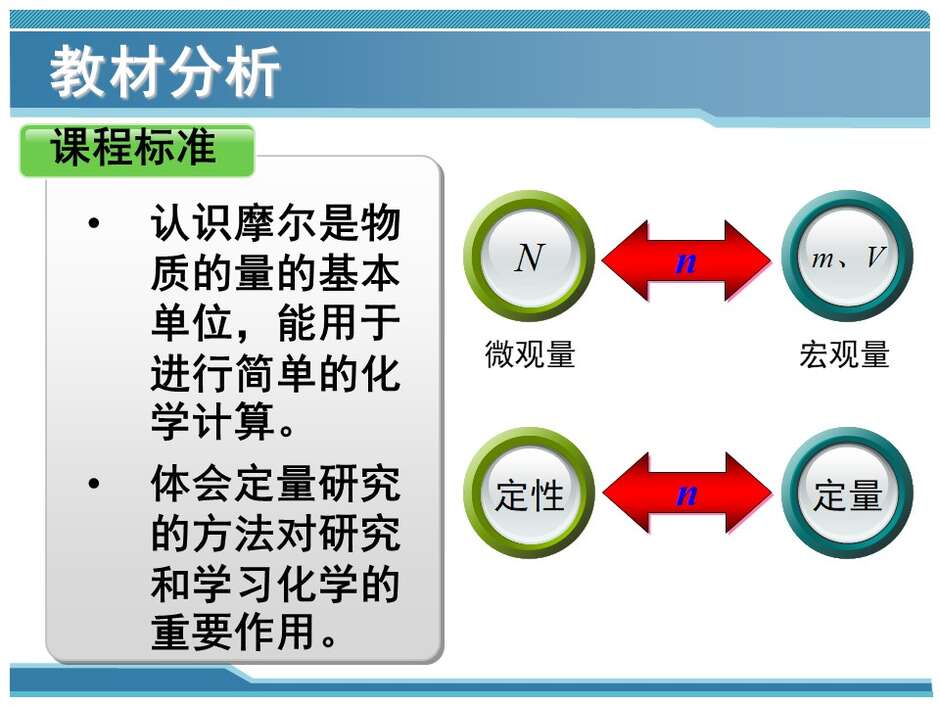 教材分析

课程标准

• 认识摩尔是物质的量的基本单位，能用于进行简单的化学计算。

• 体会定量研究的方法对研究和学习化学的重要作用。

$N$

$n$

$m$、$V$

微观量

宏观量

定性

$n$

定量